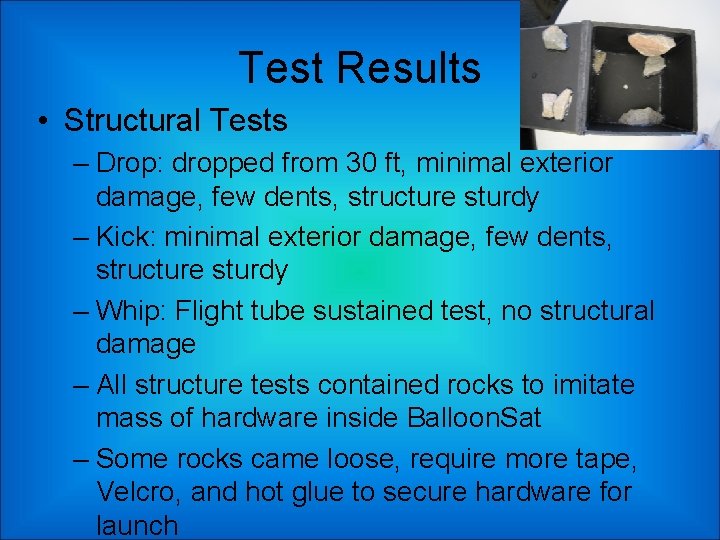 Test Results

• Structural Tests

– Drop: dropped from 30 ft, minimal exterior damage, few dents, structure sturdy

– Kick: minimal exterior damage, few dents, structure sturdy

– Whip: Flight tube sustained test, no structural damage

– All structure tests contained rocks to imitate mass of hardware inside BalloonSat

– Some rocks came loose, require more tape, Velcro, and hot glue to secure hardware for launch